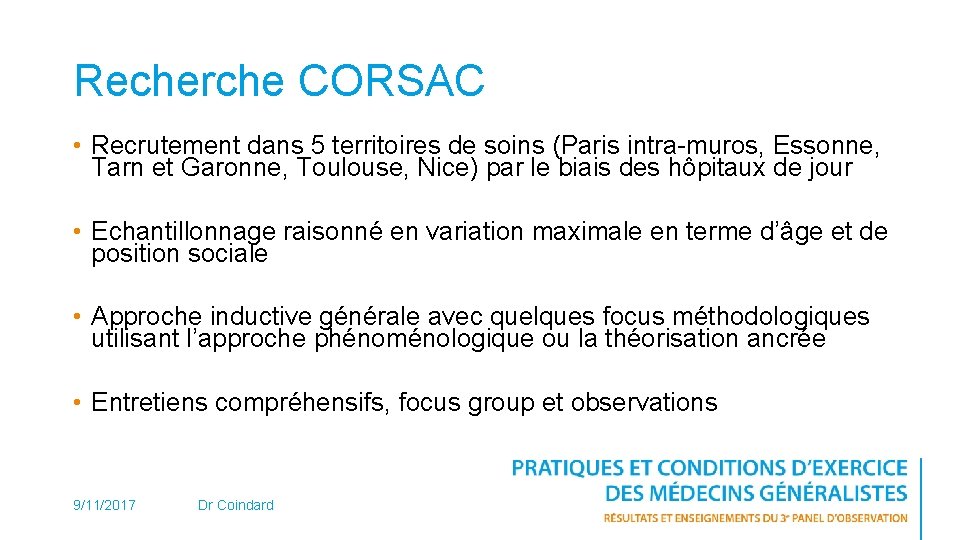 Recherche CORSAC

• Recrutement dans 5 territoires de soins (Paris intra-muros, Essonne, Tarn et Garonne, Toulouse, Nice) par le biais des hôpitaux de jour

• Echantillonnage raisonné en variation maximale en terme d'âge et de position sociale

• Approche inductive générale avec quelques focus méthodologiques utilisant l'approche phénoménologique ou la théorisation ancrée

• Entretiens compréhensifs, focus group et observations

9/11/2017

Dr Coindard

PRATIQUES ET CONDITIONS D'EXERCICE DES MÉDECINS GÉNÉRALISTES

RÉSULTATS ET ENSEIGNEMENTS DU 3e PANEL D'OBSERVATION